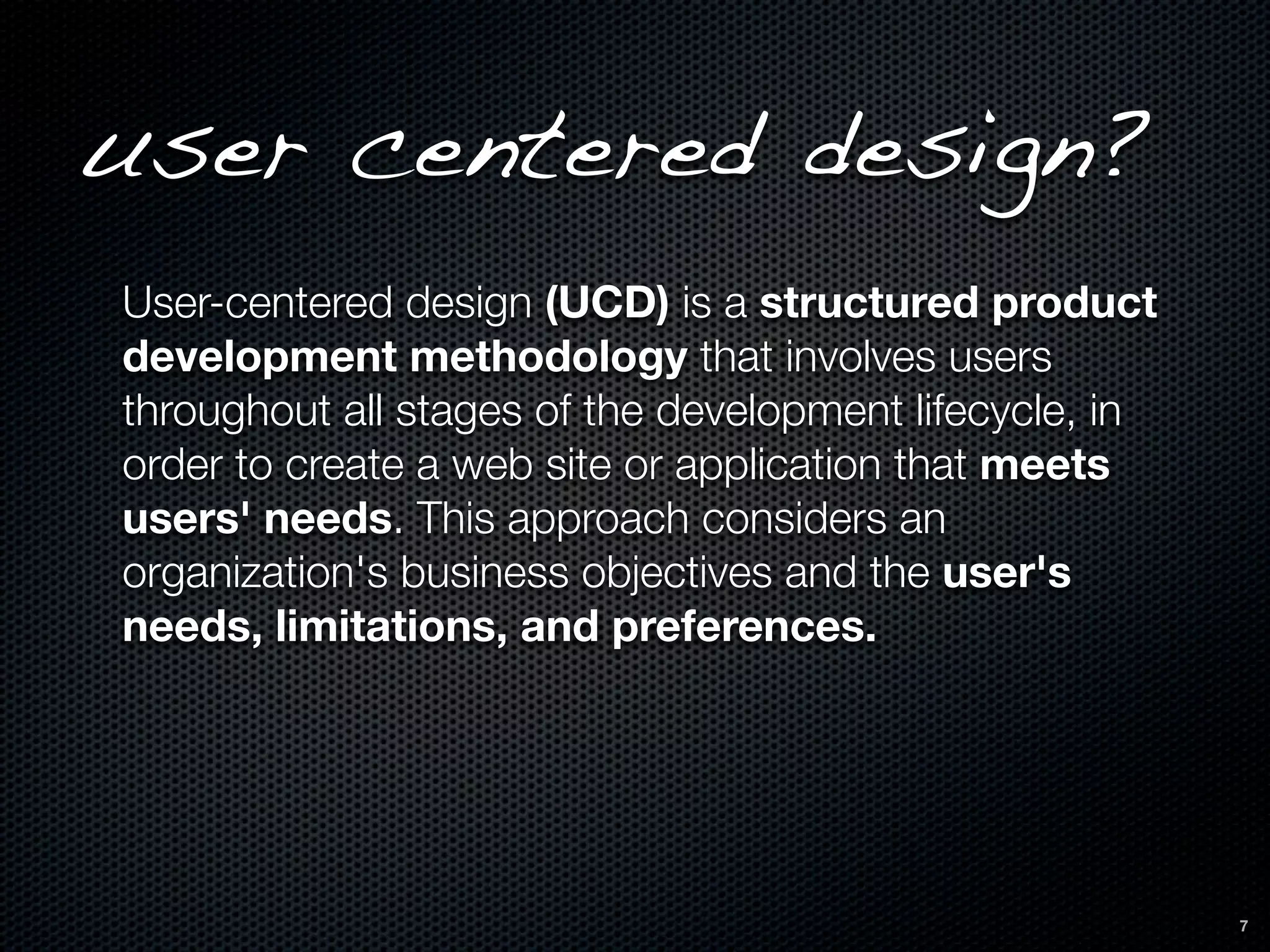 user centered design?

User-centered design (UCD) is a structured product development methodology that involves users throughout all stages of the development lifecycle, in order to create a web site or application that meets users' needs. This approach considers an organization's business objectives and the user's needs, limitations, and preferences.

7